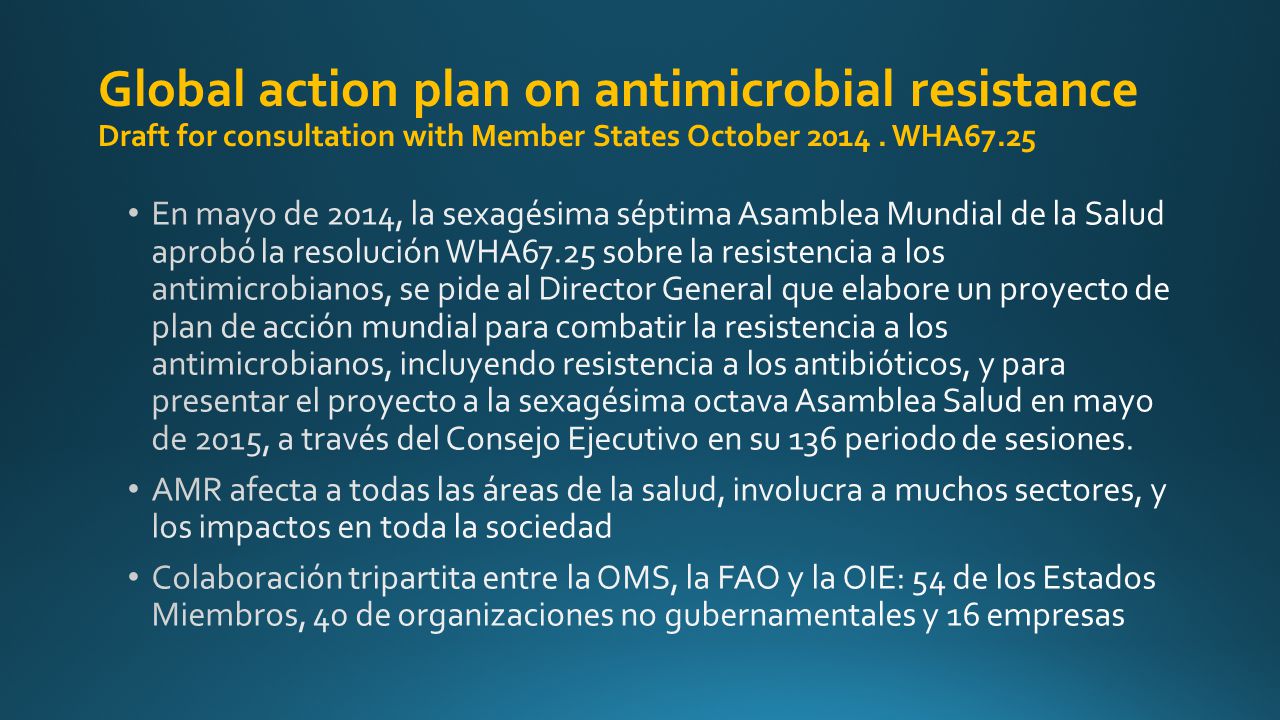 Global action plan on antimicrobial resistance
Draft for consultation with Member States October 2014 . WHA67.25

• En mayo de 2014, la sexagésima séptima Asamblea Mundial de la Salud aprobó la resolución WHA67.25 sobre la resistencia a los antimicrobianos, se pide al Director General que elabore un proyecto de plan de acción mundial para combatir la resistencia a los antimicrobianos, incluyendo resistencia a los antibióticos, y para presentar el proyecto a la sexagésima octava Asamblea Salud en mayo de 2015, a través del Consejo Ejecutivo en su 136 periodo de sesiones.

• AMR afecta a todas las áreas de la salud, involucra a muchos sectores, y los impactos en toda la sociedad

• Colaboración tripartita entre la OMS, la FAO y la OIE: 54 de los Estados Miembros, 40 de organizaciones no gubernamentales y 16 empresas